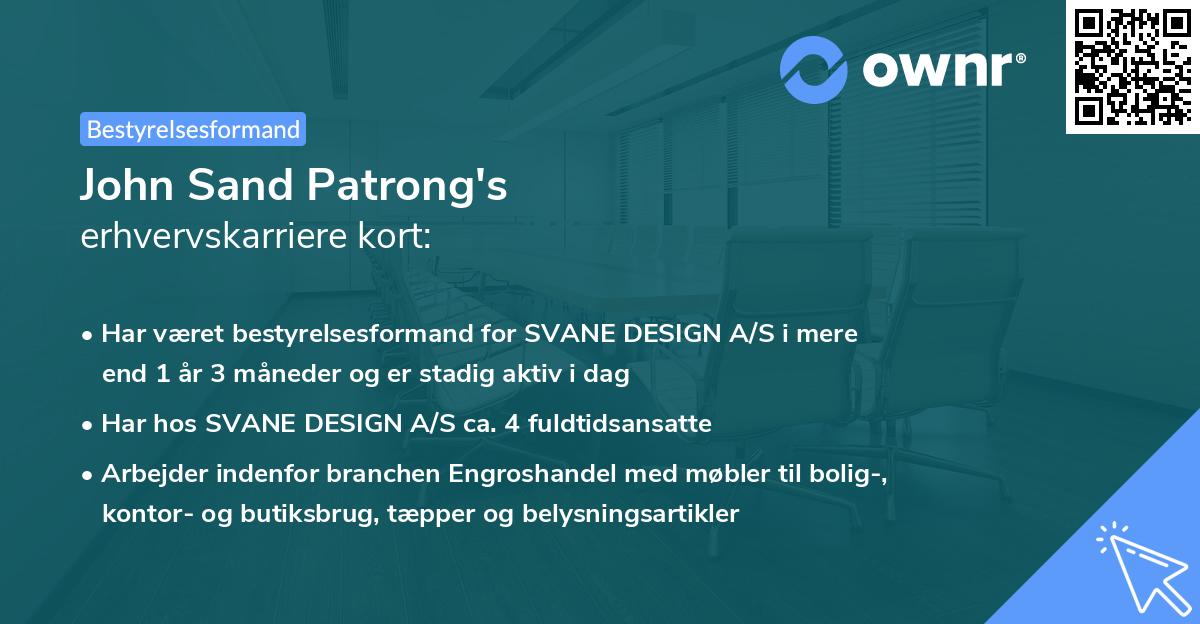 ownr®

Bestyrelsesformand

John Sand Patrong's
erhvervskarriere kort:

• Har været bestyrelsesformand for SVANE DESIGN A/S i mere end 1 år 3 måneder og er stadig aktiv i dag

• Har hos SVANE DESIGN A/S ca. 4 fuldtidsansatte

• Arbejder indenfor branchen Engroshandel med møbler til bolig-, kontor- og butiksbrug, tæpper og belysningsartikler